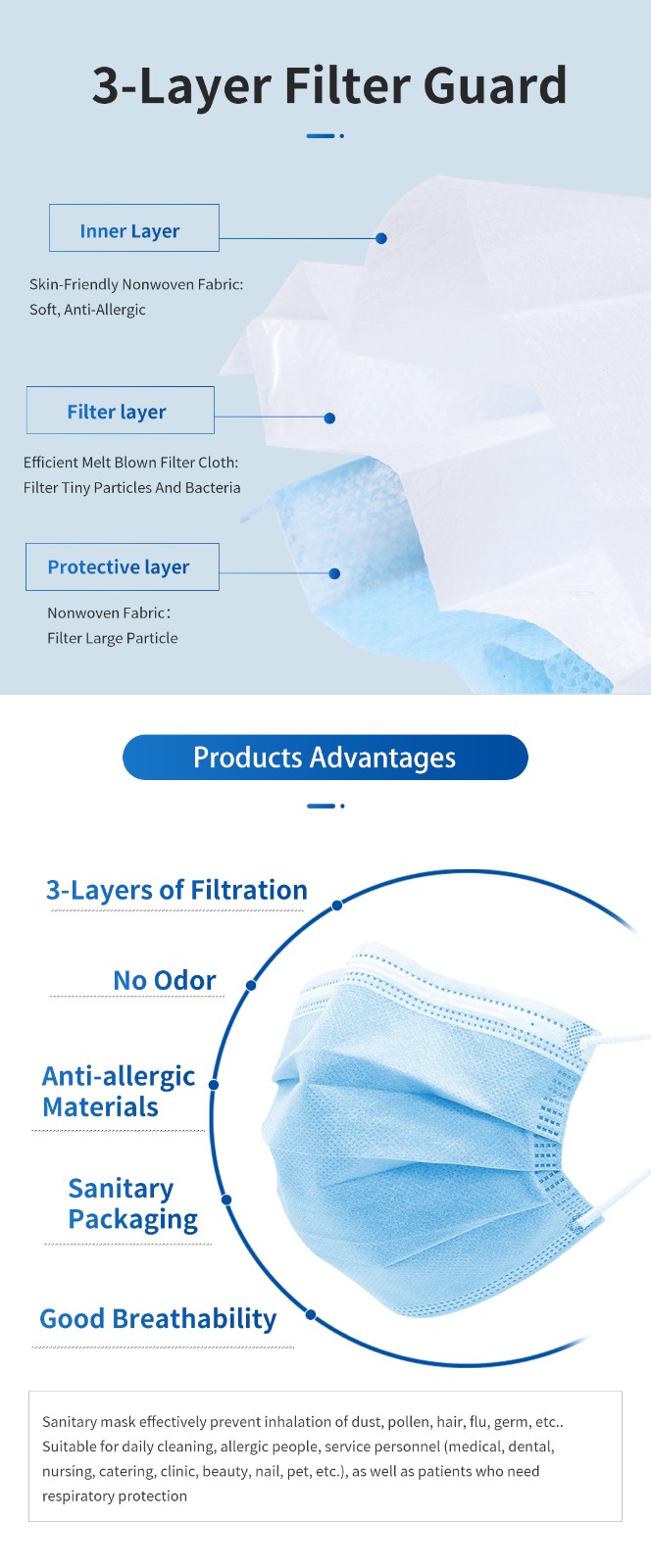 3-Layer Filter Guard

Inner Layer

Skin-Friendly Nonwoven Fabric: Soft, Anti-Allergic

Filter layer

Efficient Melt Blown Filter Cloth: Filter Tiny Particles And Bacteria

Protective layer

Nonwoven Fabric: Filter Large Particle

Products Advantages

3-Layers of Filtration

No Odor

Anti-allergic Materials

Sanitary Packaging

Good Breathability

Sanitary mask effectively prevent inhalation of dust, pollen, hair, flu, germ, etc.. Suitable for daily cleaning, allergic people, service personnel (medical, dental, nursing, catering, clinic, beauty, nail, pet, etc.), as well as patients who need respiratory protection